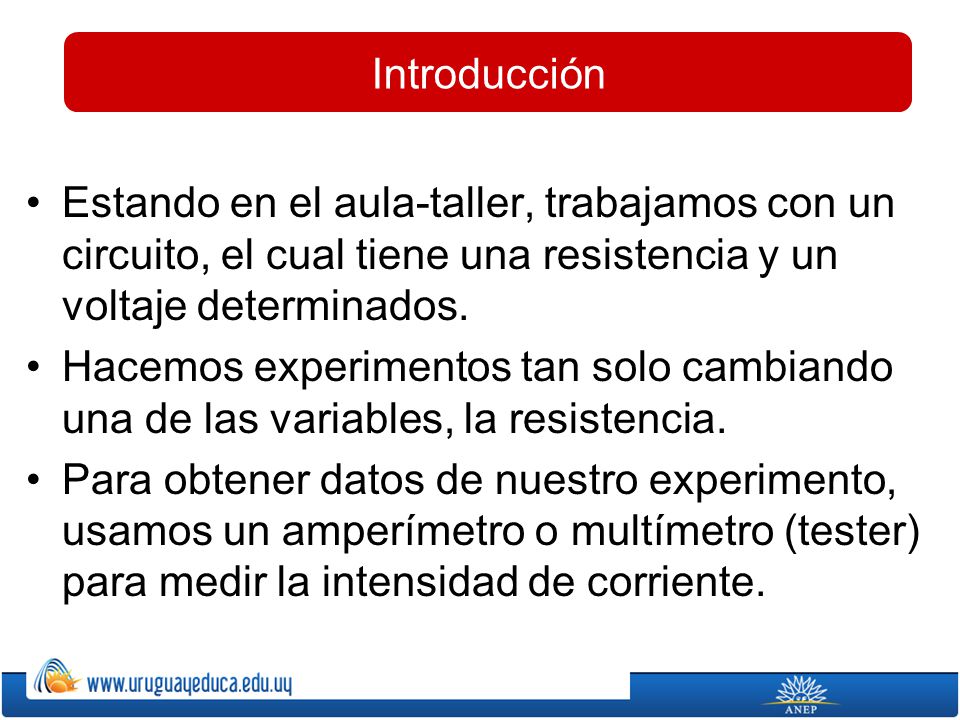 Introducción

• Estando en el aula-taller, trabajamos con un circuito, el cual tiene una resistencia y un voltaje determinados.
• Hacemos experimentos tan solo cambiando una de las variables, la resistencia.
• Para obtener datos de nuestro experimento, usamos un amperímetro o multímetro (tester) para medir la intensidad de corriente.

www.uruguayeduca.edu.uy

ANEP